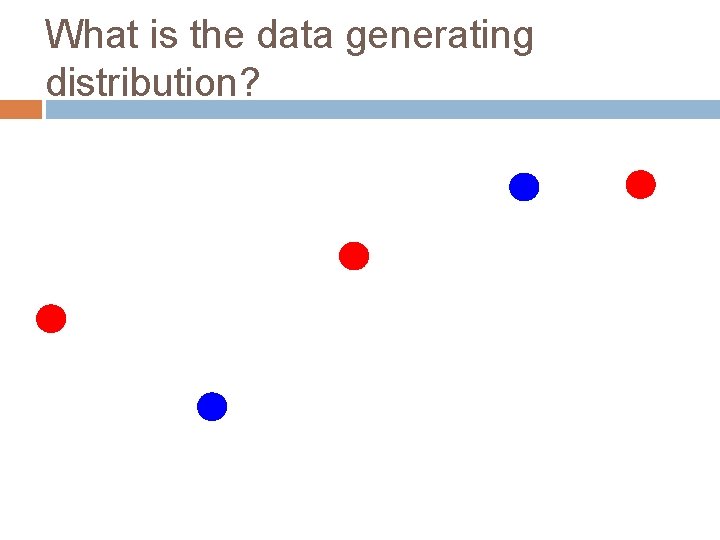 What is the data generating distribution?